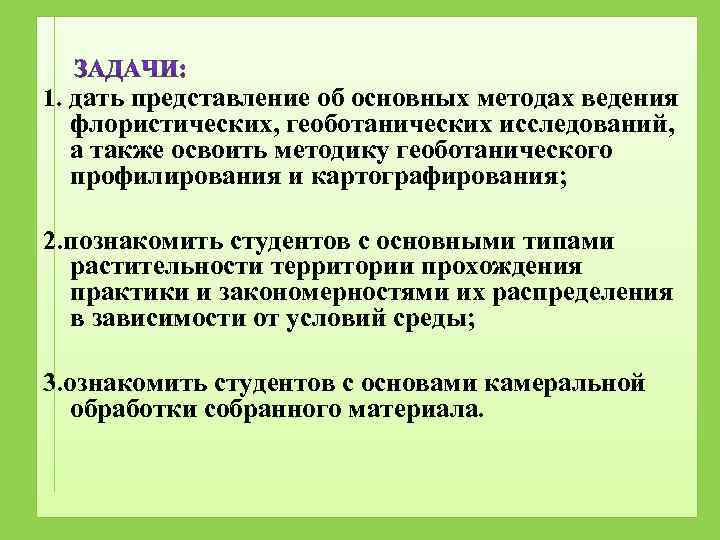 ЗАДАЧИ:

1. дать представление об основных методах ведения флористических, геоботанических исследований, а также освоить методику геоботанического профилирования и картографирования;

2.познакомить студентов с основными типами растительности территории прохождения практики и закономерностями их распределения в зависимости от условий среды;

3.ознакомить студентов с основами камеральной обработки собранного материала.